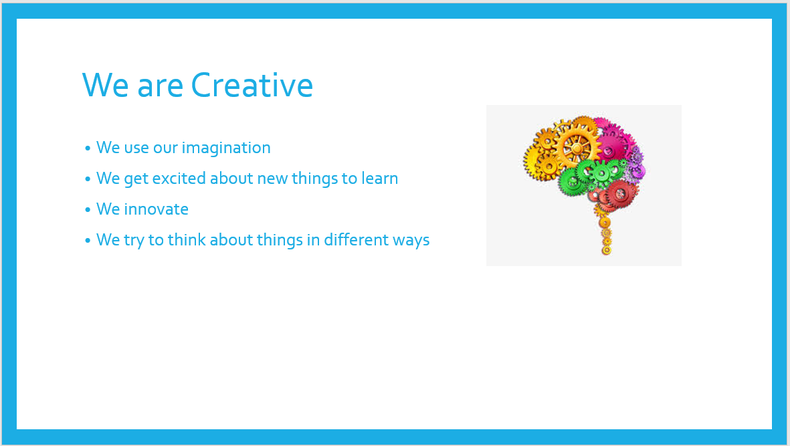 We are Creative

• We use our imagination
• We get excited about new things to learn
• We innovate
• We try to think about things in different ways